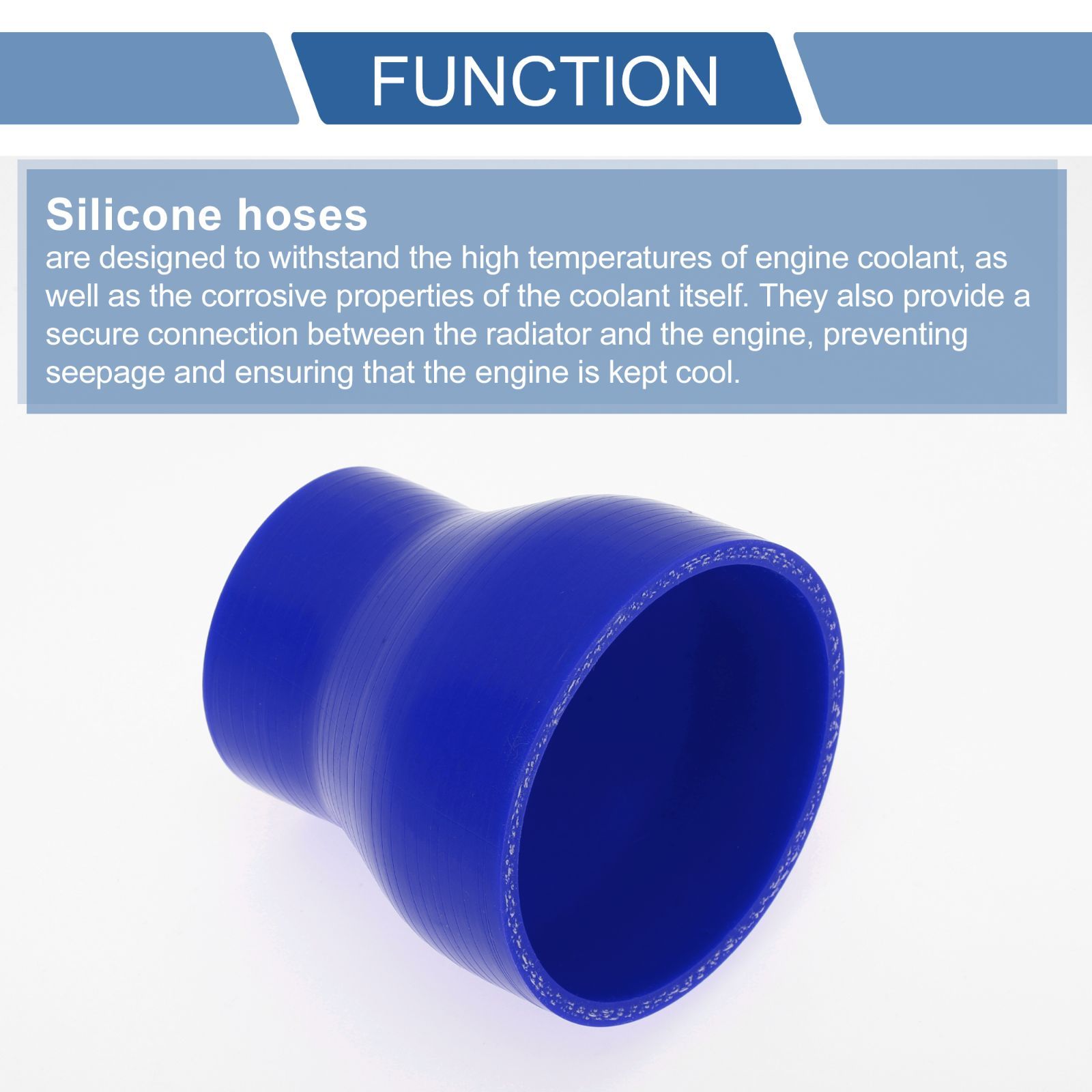 FUNCTION

Silicone hoses
are designed to withstand the high temperatures of engine coolant, as well as the corrosive properties of the coolant itself. They also provide a secure connection between the radiator and the engine, preventing seepage and ensuring that the engine is kept cool.